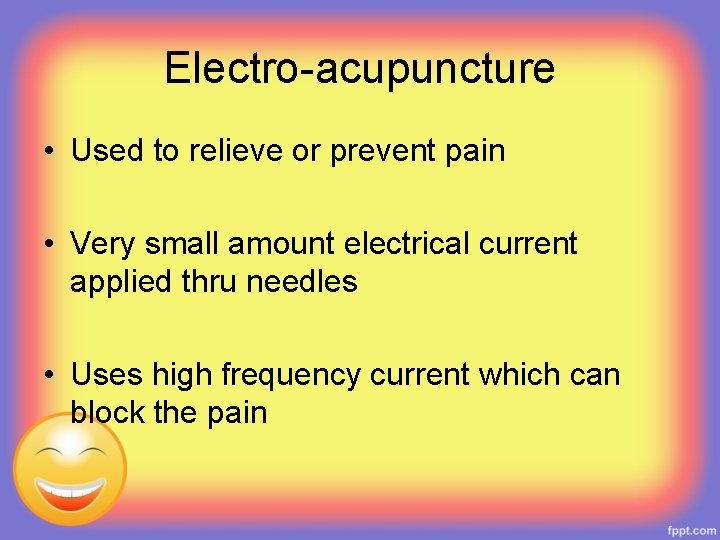 Electro-acupuncture

• Used to relieve or prevent pain

• Very small amount electrical current applied thru needles

• Uses high frequency current which can block the pain

fppt.com